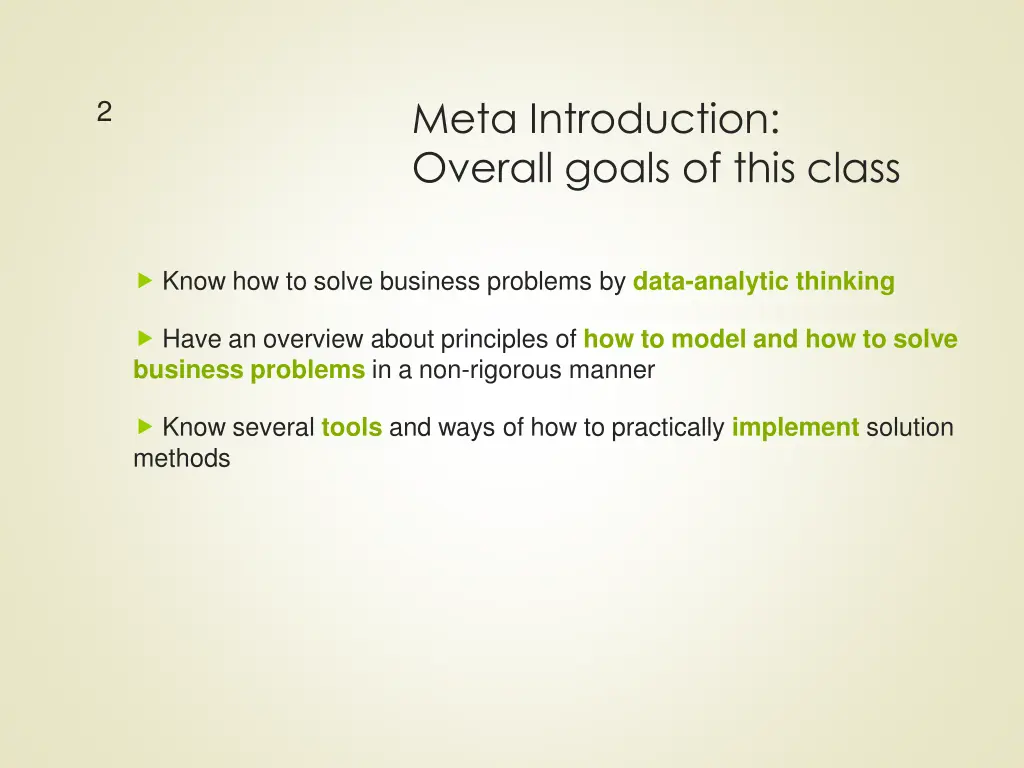 2

Meta Introduction:
Overall goals of this class

Know how to solve business problems by data-analytic thinking

Have an overview about principles of how to model and how to solve business problems in a non-rigorous manner

Know several tools and ways of how to practically implement solution methods